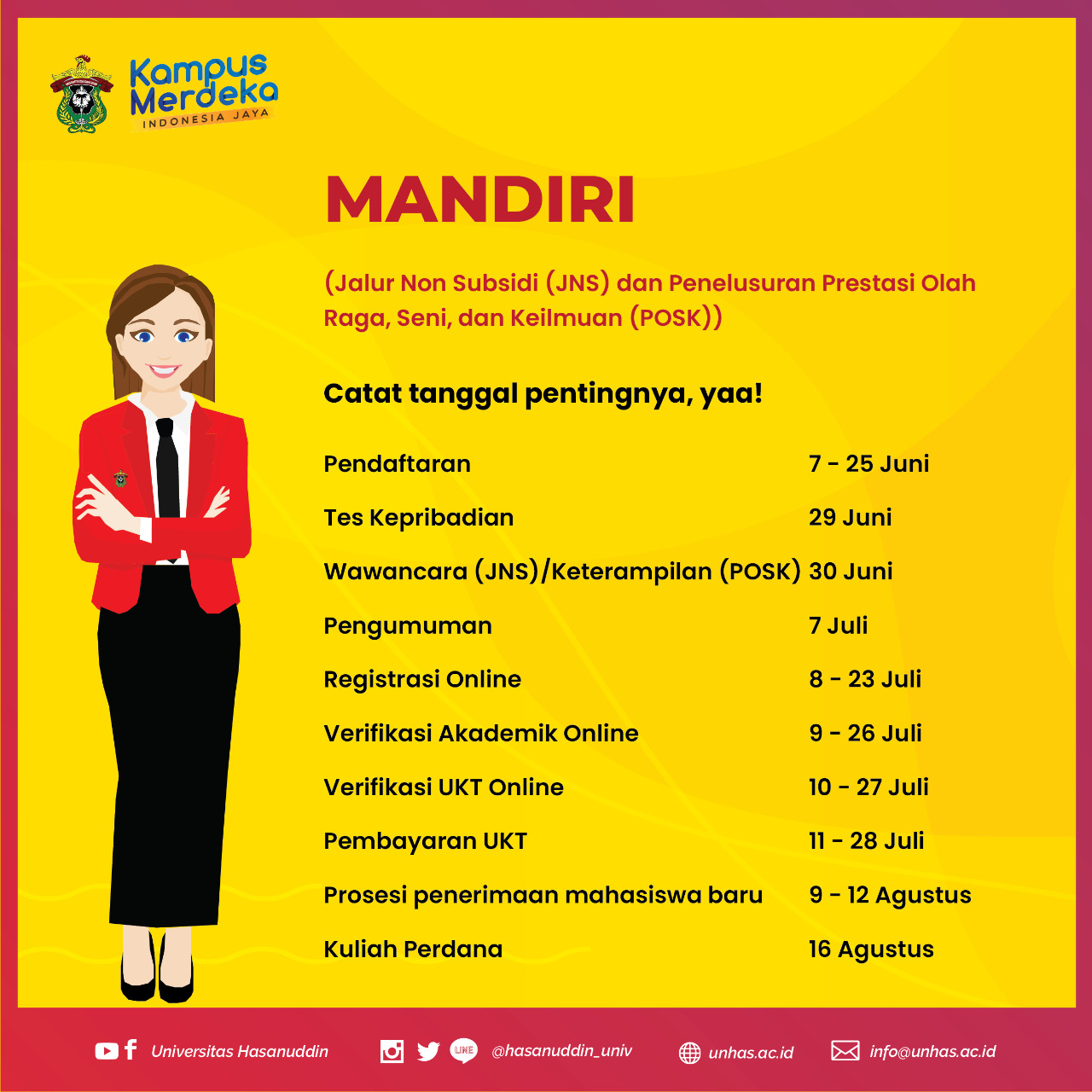 Kampus Merdeka
INDONESIA JAYA

MANDIRI

(Jalur Non Subsidi (JNS) dan Penelusuran Prestasi Olah Raga, Seni, dan Keilmuan (POSK))

Catat tanggal pentingnya, yaa!

| | |
|---|---|
| Pendaftaran | 7 - 25 Juni |
| Tes Kepribadian | 29 Juni |
| Wawancara (JNS)/Keterampilan (POSK) | 30 Juni |
| Pengumuman | 7 Juli |
| Registrasi Online | 8 - 23 Juli |
| Verifikasi Akademik Online | 9 - 26 Juli |
| Verifikasi UKT Online | 10 - 27 Juli |
| Pembayaran UKT | 11 - 28 Juli |
| Prosesi penerimaan mahasiswa baru | 9 - 12 Agustus |
| Kuliah Perdana | 16 Agustus |

Universitas Hasanuddin
LINE
@hasanuddin_univ
unhas.ac.id
info@unhas.ac.id